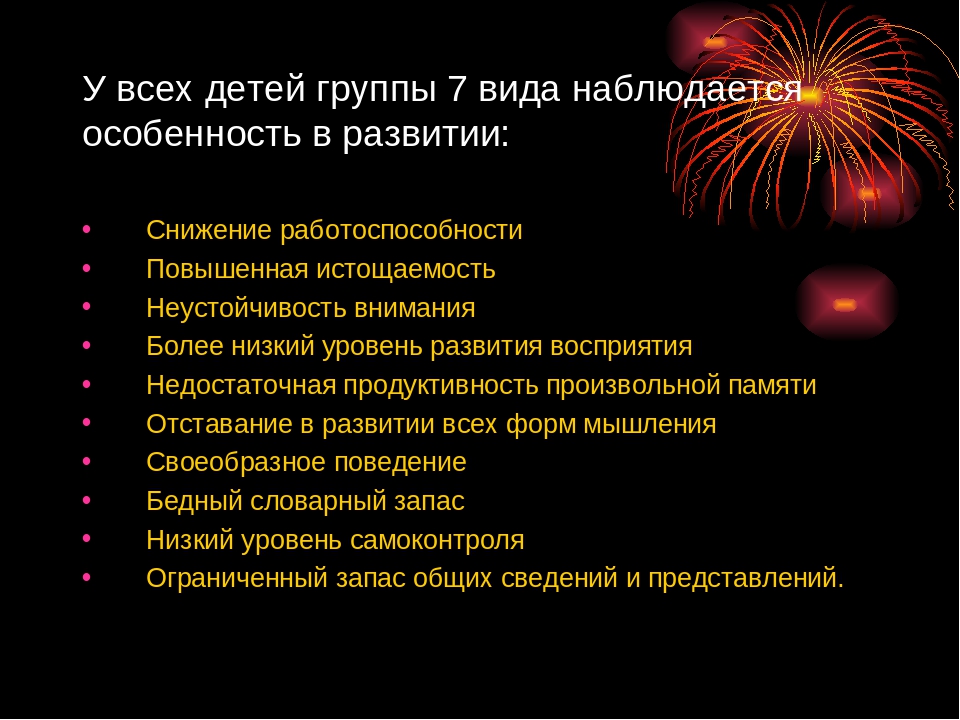 У всех детей группы 7 вида наблюдается особенность в развитии:

• Снижение работоспособности
• Повышенная истощаемость
• Неустойчивость внимания
• Более низкий уровень развития восприятия
• Недостаточная продуктивность произвольной памяти
• Отставание в развитии всех форм мышления
• Своеобразное поведение
• Бедный словарный запас
• Низкий уровень самоконтроля
• Ограниченный запас общих сведений и представлений.